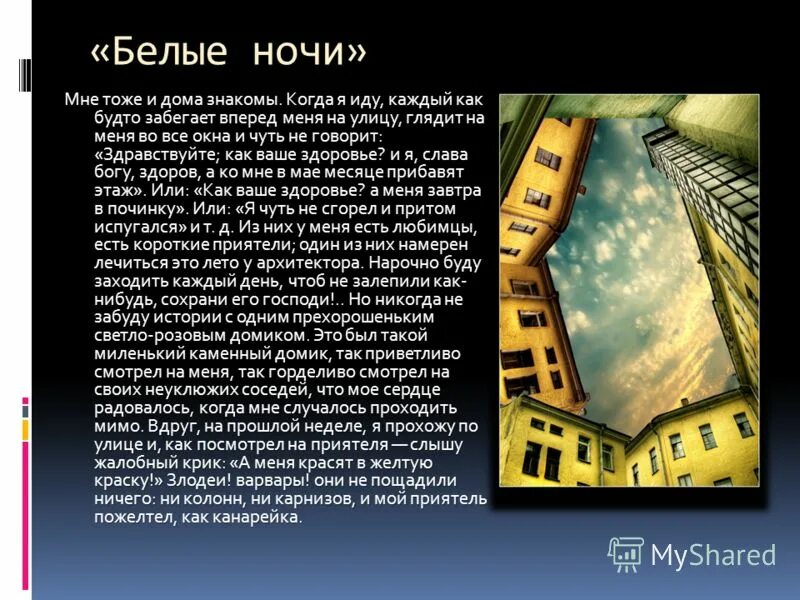 «Белые ночи»

Мне тоже и дома знакомы. Когда я иду, каждый как будто забегает вперед меня на улицу, глядит на меня во все окна и чуть не говорит: «Здравствуйте; как ваше здоровье? и я, слава богу, здоров, а ко мне в мае месяце прибавят этаж». Или: «Как ваше здоровье? а меня завтра в починку». Или: «Я чуть не сгорел и притом испугался» и т. д. Из них у меня есть любимцы, есть короткие приятели; один из них намерен лечиться это лето у архитектора. Нарочно буду заходить каждый день, чтоб не залепили как-нибудь, сохрани его господи!.. Но никогда не забуду истории с одним прехорошеньким светло-розовым домиком. Это был такой миленький каменный домик, так приветливо смотрел на меня, так горделиво смотрел на своих неуклюжих соседей, что мое сердце радовалось, когда мне случалось проходить мимо. Вдруг, на прошлой неделе, я прохожу по улице и, как посмотрел на приятеля — слышу жалобный крик: «А меня красят в желтую краску!» Злодеи! варвары! они не пощадили ничего: ни колонн, ни карнизов, и мой приятель пожелтел, как канарейка.

MyShared